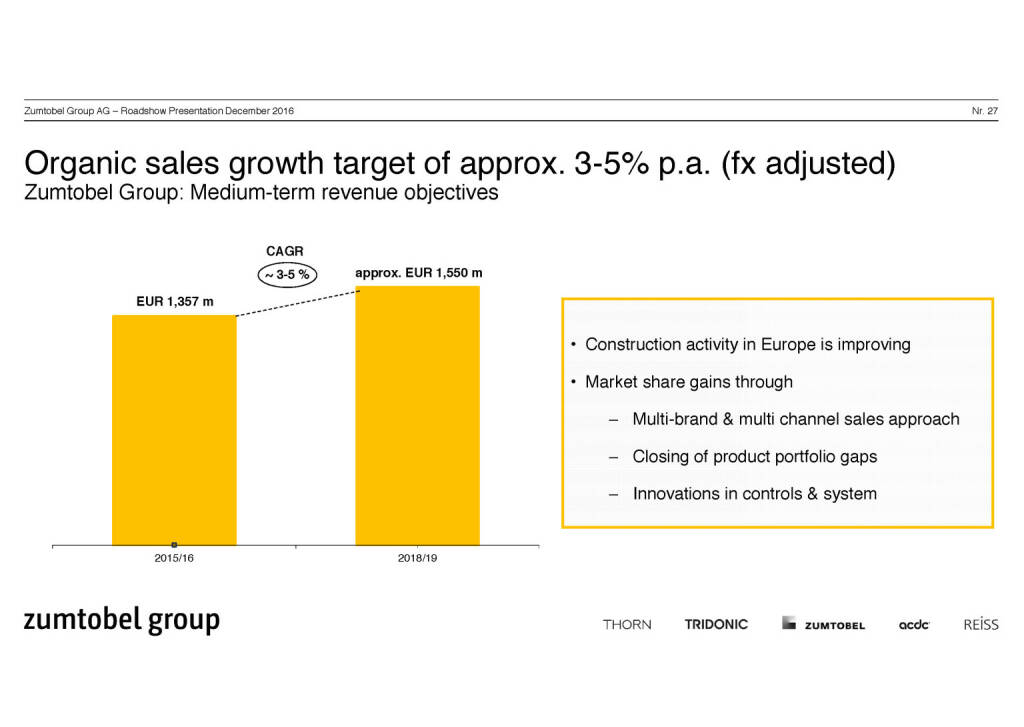 Zumtobel Group AG – Roadshow Presentation December 2016

Nr. 27

Organic sales growth target of approx. 3-5% p.a. (fx adjusted)
Zumtobel Group: Medium-term revenue objectives

CAGR
~ 3-5 %

EUR 1,357 m

approx. EUR 1,550 m

2015/16

2018/19

• Construction activity in Europe is improving

• Market share gains through

– Multi-brand & multi channel sales approach

– Closing of product portfolio gaps

– Innovations in controls & system

zumtobel group

THORN TRIDONIC ZUMTOBEL acdc REISS